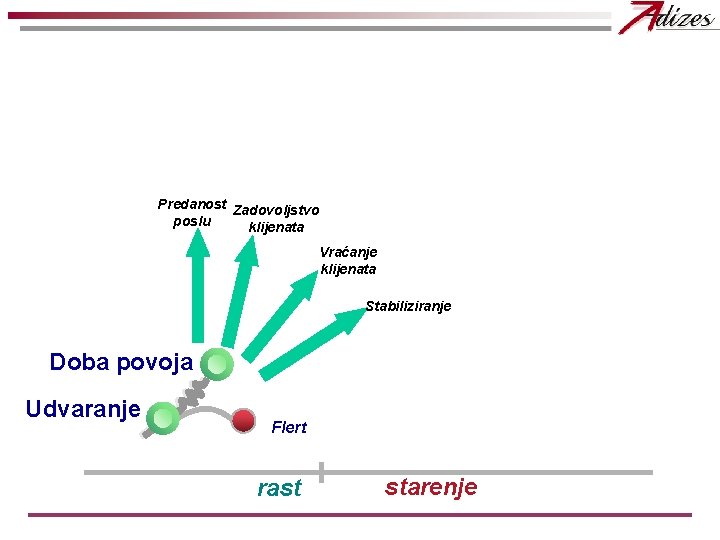 Adizes

Predanost poslu

Zadovoljstvo klijenata

Vraćanje klijenata

Stabiliziranje

Doba povoja

Udvaranje

Flert

rast

starenje